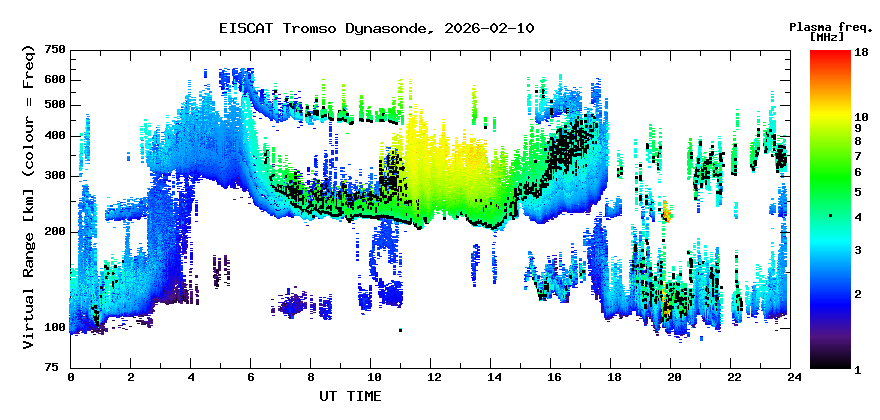 EISCAT Tromso Dynasonde, 2026-02-10

Plasma freq. [MHz]

Virtual Range [km] (colour = Freq)

750
600
500
400
300
200
100
75

0 2 4 6 8 10 12 14 16 18 20 22 24

UT TIME

18
10
9
8
7
6
5
4
3
2
1